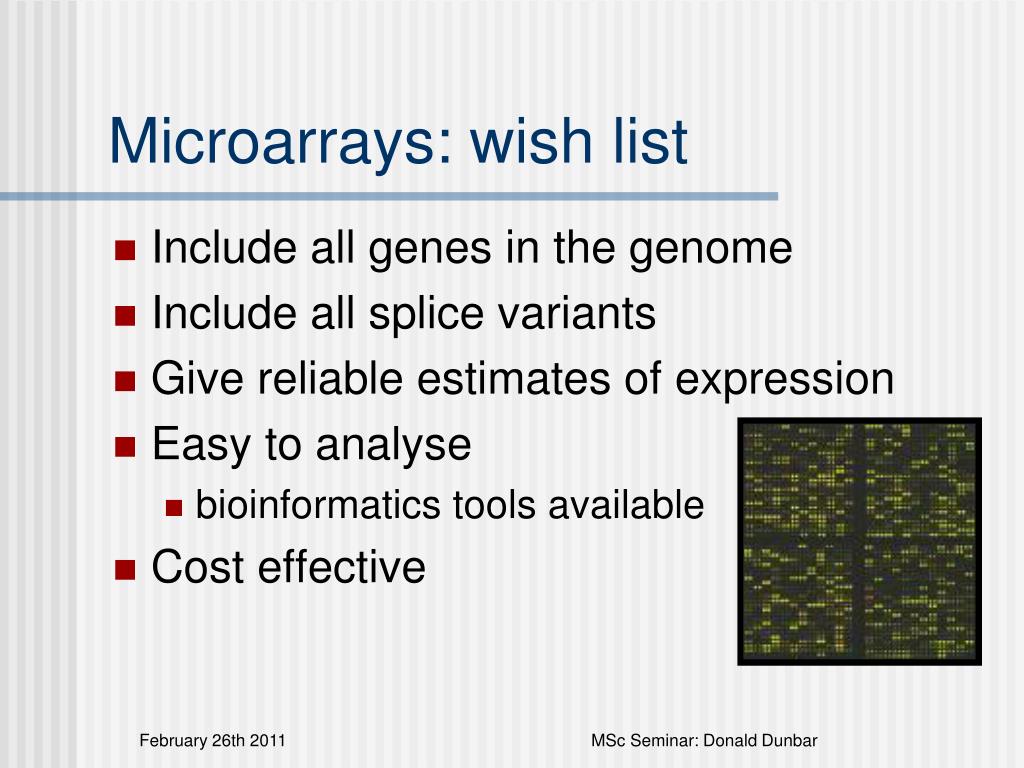 Microarrays: wish list

- Include all genes in the genome
- Include all splice variants
- Give reliable estimates of expression
- Easy to analyse
  - bioinformatics tools available
- Cost effective

February 26th 2011

MSc Seminar: Donald Dunbar